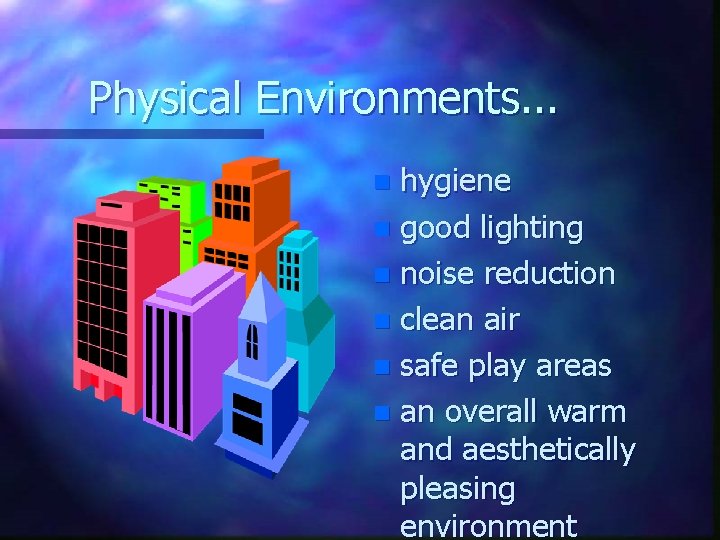 Physical Environments...

- hygiene
- good lighting
- noise reduction
- clean air
- safe play areas
- an overall warm and aesthetically pleasing environment